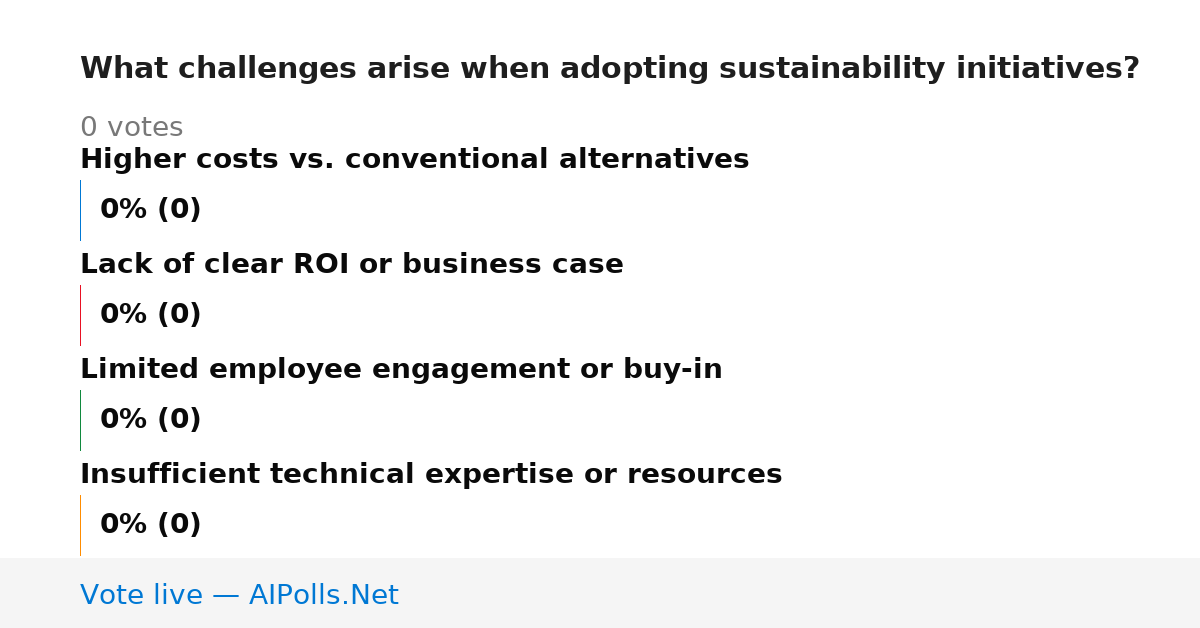 What challenges arise when adopting sustainability initiatives?

0 votes

Higher costs vs. conventional alternatives

0% (0)

Lack of clear ROI or business case

0% (0)

Limited employee engagement or buy-in

0% (0)

Insufficient technical expertise or resources

0% (0)

Vote live — AIPolls.Net